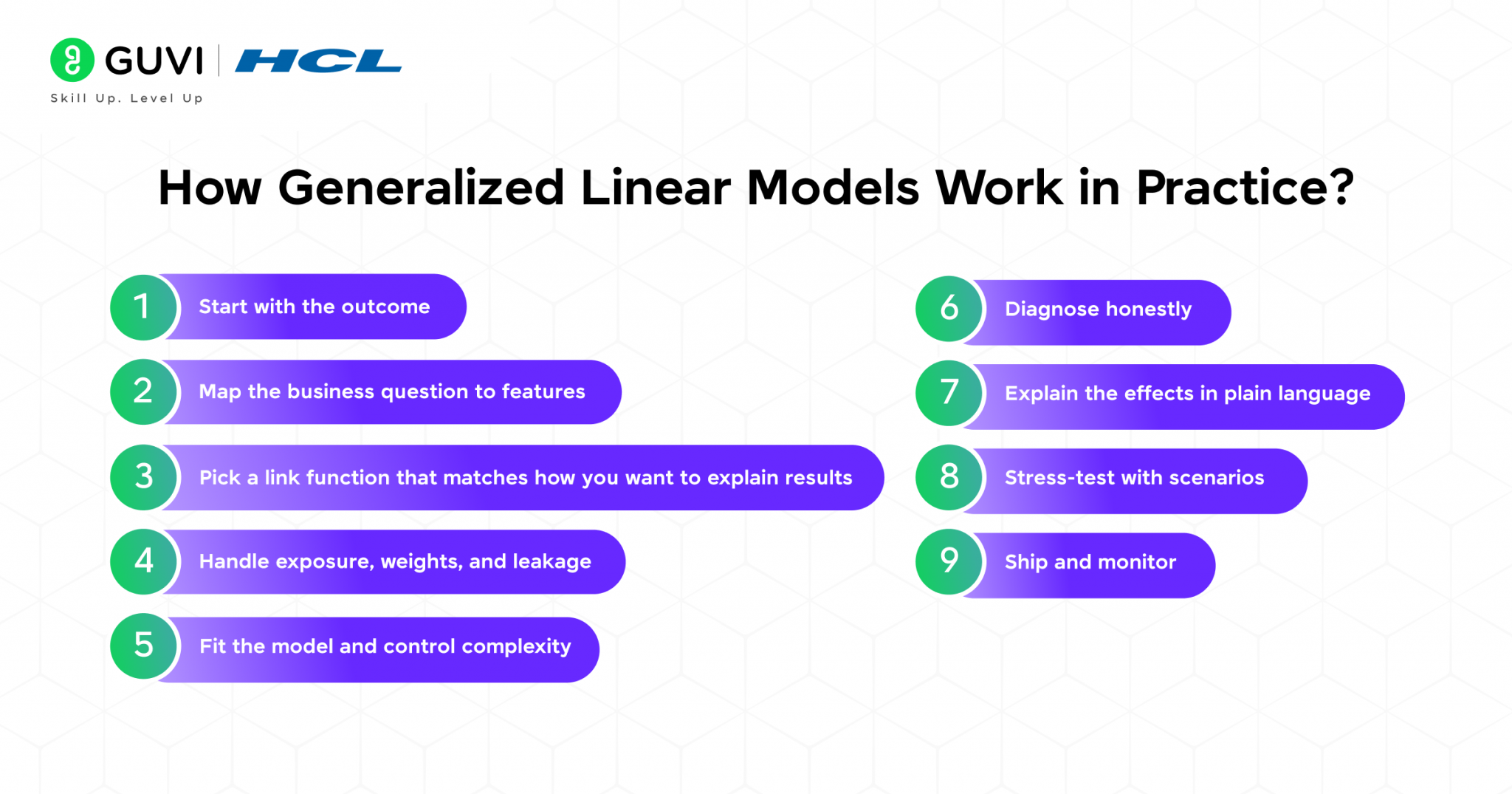 GUVI | HCL
Skill Up. Level Up

How Generalized Linear Models Work in Practice?

1 Start with the outcome
2 Map the business question to features
3 Pick a link function that matches how you want to explain results
4 Handle exposure, weights, and leakage
5 Fit the model and control complexity

6 Diagnose honestly
7 Explain the effects in plain language
8 Stress-test with scenarios
9 Ship and monitor